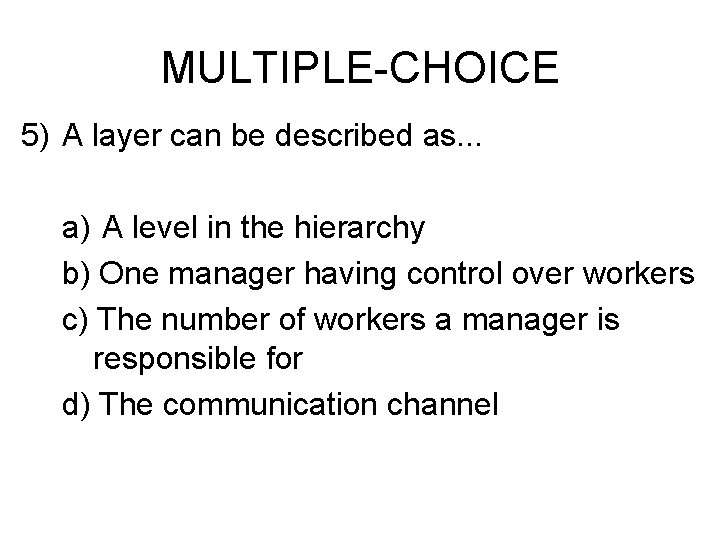 MULTIPLE-CHOICE

5) A layer can be described as...

a) A level in the hierarchy
b) One manager having control over workers
c) The number of workers a manager is responsible for
d) The communication channel